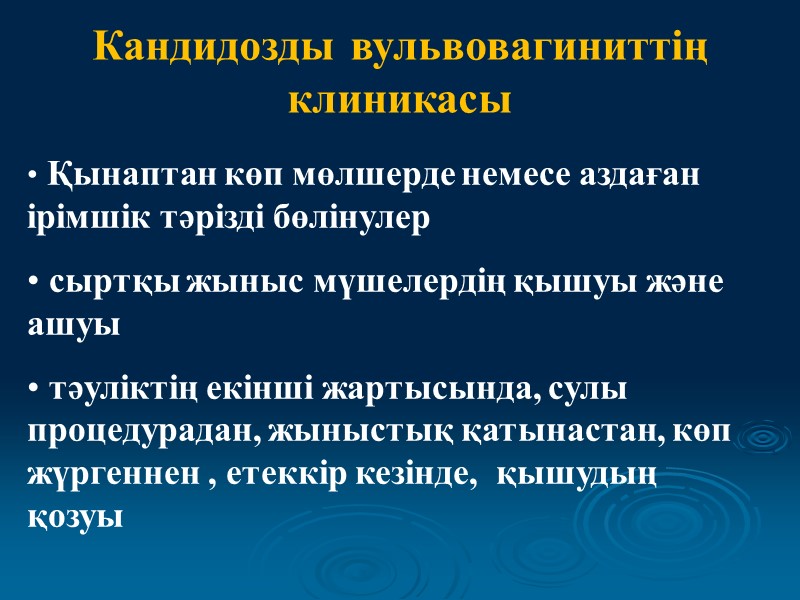 Кандидозды вульвовагиниттің клиникасы

• Қынаптан көп мөлшерде немесе аздаған ірімшік тәрізді бөлінулер

• сыртқы жыныс мүшелердің қышуы және ашуы

• тәуліктің екінші жартысында, сулы процедурадан, жыныстық қатынастан, көп жүргеннен , етеккір кезінде, қышудың қозуы